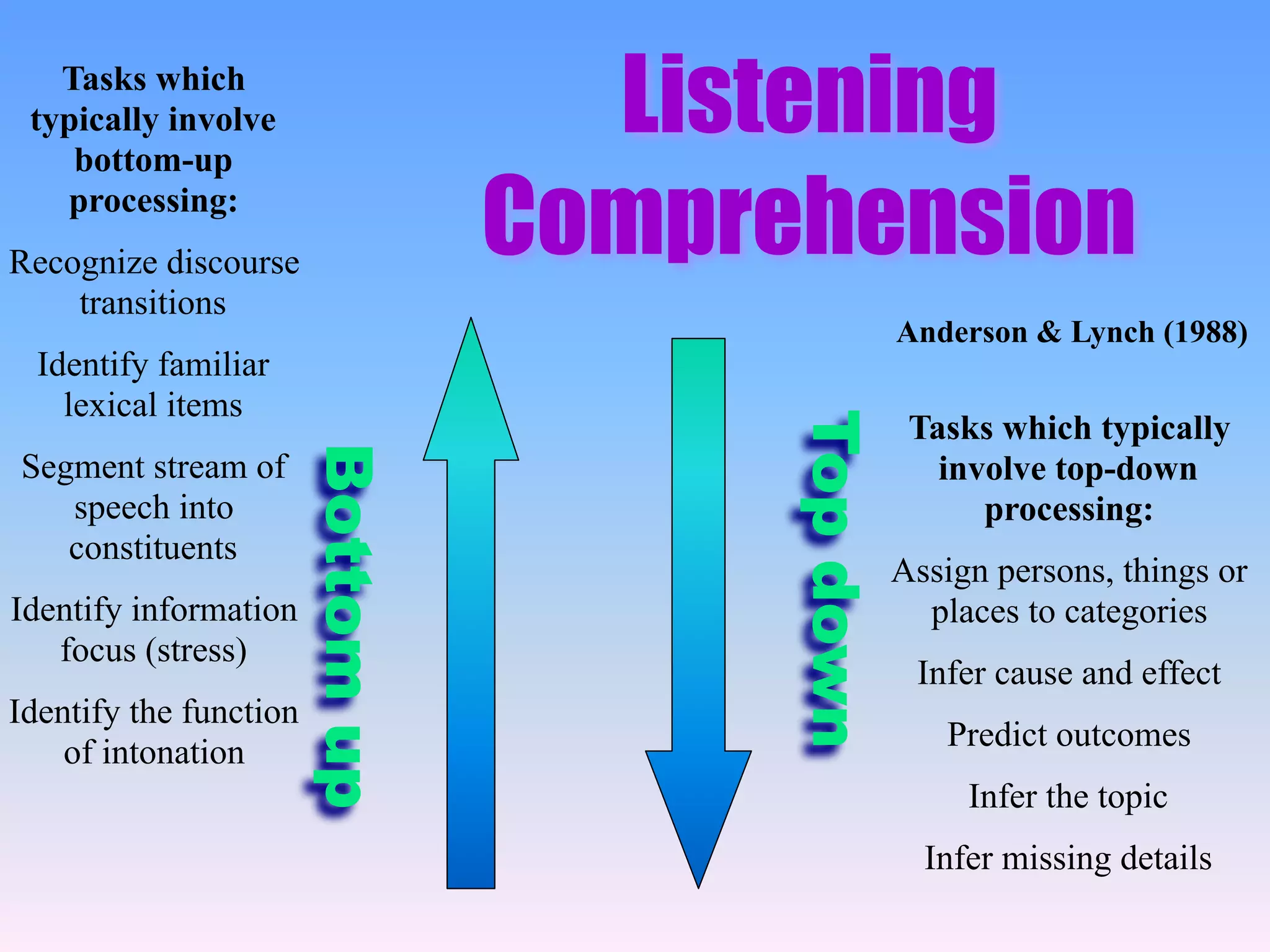 Listening Comprehension

Tasks which typically involve bottom-up processing:

Recognize discourse transitions

Identify familiar lexical items

Segment stream of speech into constituents

Identify information focus (stress)

Identify the function of intonation

Bottom up

Top down

Anderson & Lynch (1988)

Tasks which typically involve top-down processing:

Assign persons, things or places to categories

Infer cause and effect

Predict outcomes

Infer the topic

Infer missing details